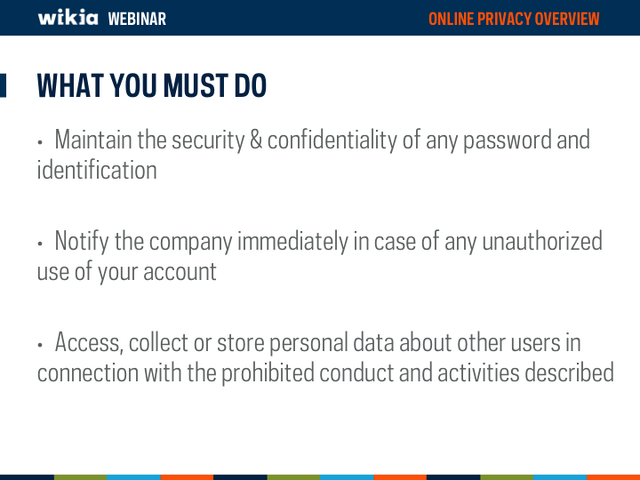 wikia WEBINAR

ONLINE PRIVACY OVERVIEW

WHAT YOU MUST DO

• Maintain the security & confidentiality of any password and identification

• Notify the company immediately in case of any unauthorized use of your account

• Access, collect or store personal data about other users in connection with the prohibited conduct and activities described